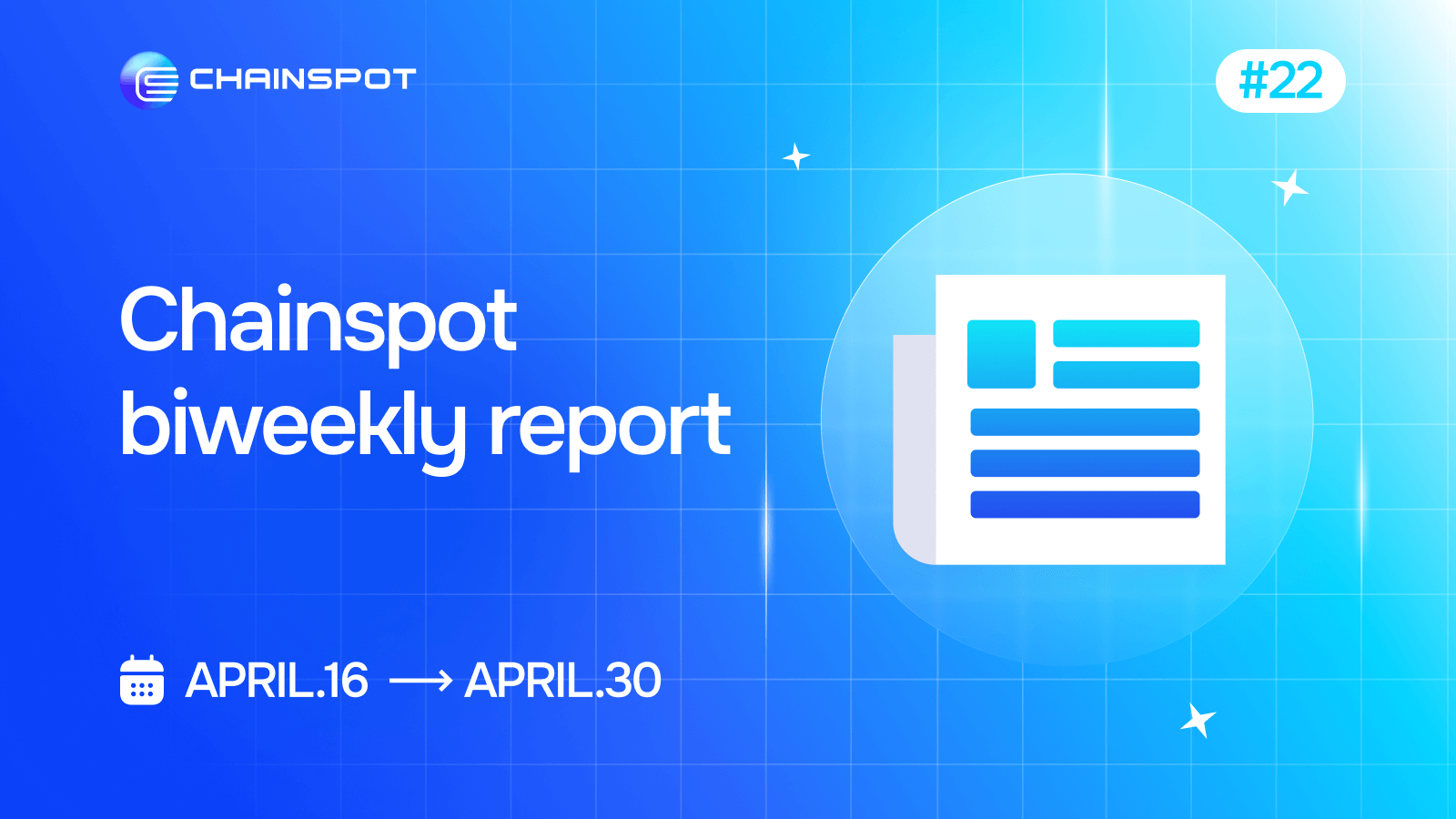 CHAINSPOT

#22

Chainspot biweekly report

APRIL.16 ⟶ APRIL.30